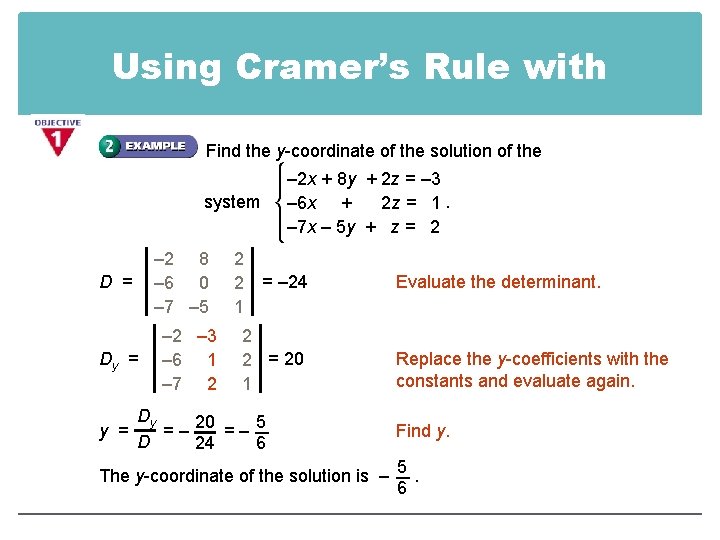 Using Cramer's Rule with

OBJECTIVE 1

2 EXAMPLE Find the $y$-coordinate of the solution of the system $\begin{cases} -2x + 8y + 2z = -3 \\ -6x + 2z = 1 \\ -7x - 5y + z = 2 \end{cases}$.

$D = \begin{vmatrix} -2 & 8 & 2 \\ -6 & 0 & 2 \\ -7 & -5 & 1 \end{vmatrix} = -24$

Evaluate the determinant.

$D_y = \begin{vmatrix} -2 & -3 & 2 \\ -6 & 1 & 2 \\ -7 & 2 & 1 \end{vmatrix} = 20$

Replace the $y$-coefficients with the constants and evaluate again.

$y = \frac{D_y}{D} = -\frac{20}{24} = -\frac{5}{6}$

Find $y$.

The $y$-coordinate of the solution is $-\frac{5}{6}$.